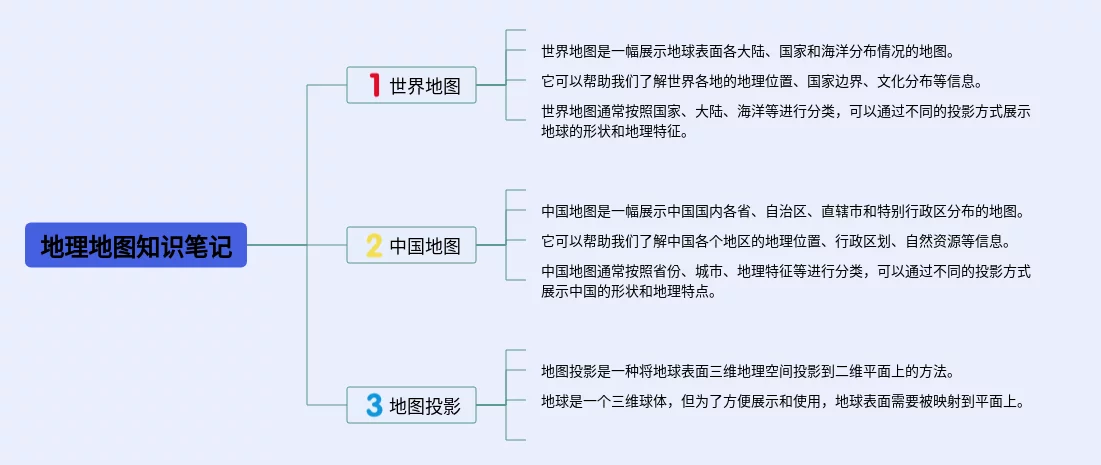 地理地图知识笔记

1 世界地图

世界地图是一幅展示地球表面各大陆、国家和海洋分布情况的地图。

它可以帮助我们了解世界各地的地理位置、国家边界、文化分布等信息。

世界地图通常按照国家、大陆、海洋等进行分类，可以通过不同的投影方式展示地球的形状和地理特征。

2 中国地图

中国地图是一幅展示中国国内各省、自治区、直辖市和特别行政区分布的地图。

它可以帮助我们了解中国各个地区的地理位置、行政区划、自然资源等信息。

中国地图通常按照省份、城市、地理特征等进行分类，可以通过不同的投影方式展示中国的形状和地理特点。

3 地图投影

地图投影是一种将地球表面三维地理空间投影到二维平面上的方法。

地球是一个三维球体，但为了方便展示和使用，地球表面需要被映射到平面上。